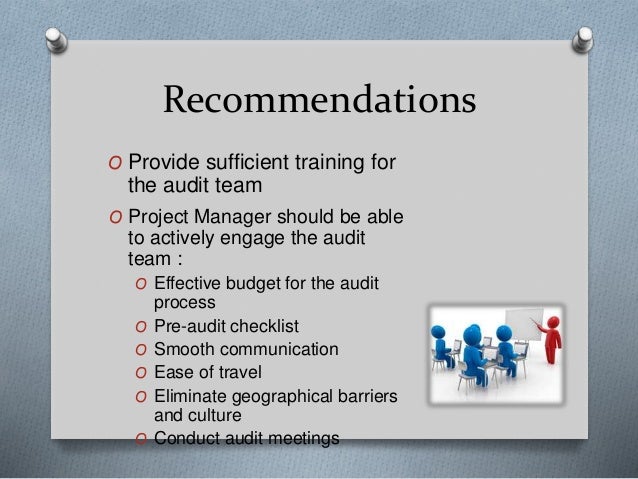 Recommendations

O Provide sufficient training for the audit team

O Project Manager should be able to actively engage the audit team :

O Effective budget for the audit process

O Pre-audit checklist

O Smooth communication

O Ease of travel

O Eliminate geographical barriers and culture

O Conduct audit meetings